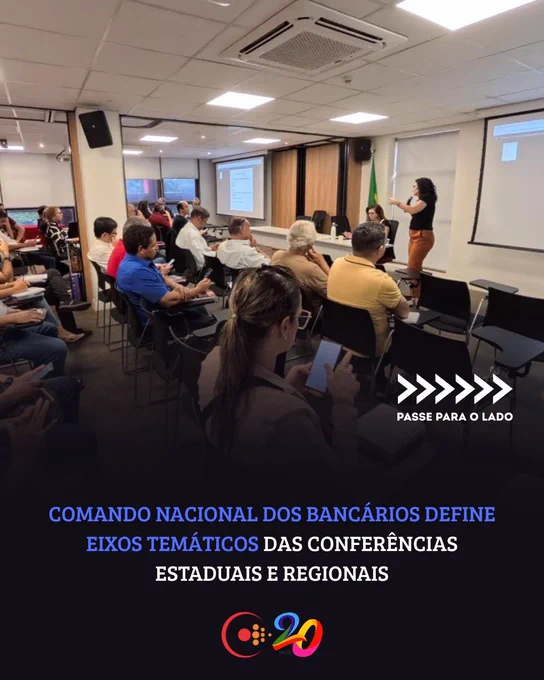 PASSE PARA O LADO

COMANDO NACIONAL DOS BANCÁRIOS DEFINE EIXOS TEMÁTICOS DAS CONFERÊNCIAS ESTADUAIS E REGIONAIS

20